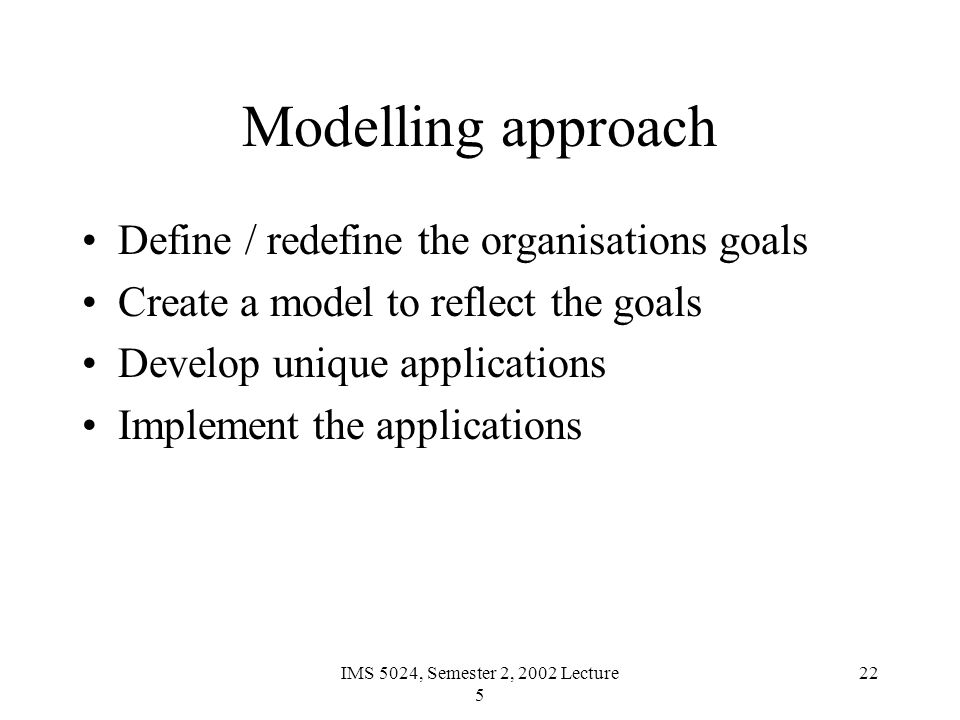 Modelling approach

• Define / redefine the organisations goals
• Create a model to reflect the goals
• Develop unique applications
• Implement the applications

IMS 5024, Semester 2, 2002 Lecture 5

22